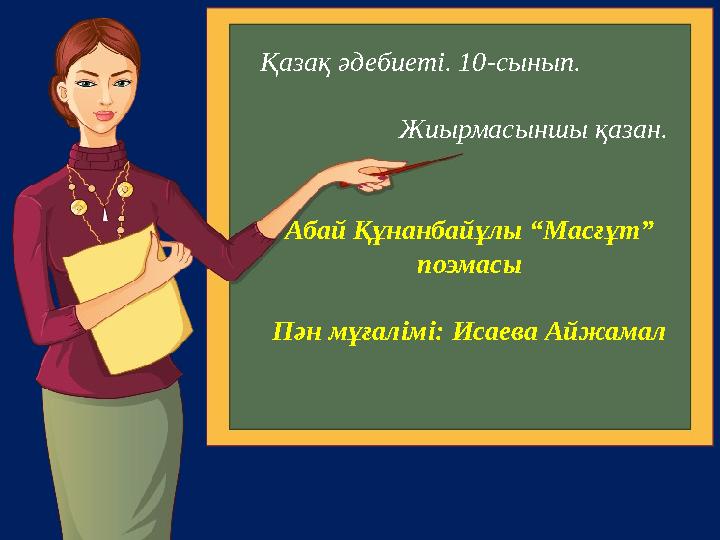 Қазақ әдебиеті. 10-сынып.

Жиырмасыншы қазан.

Абай Құнанбайұлы “Масғұт” поэмасы

Пән мұғалімі: Исаева Айжамал